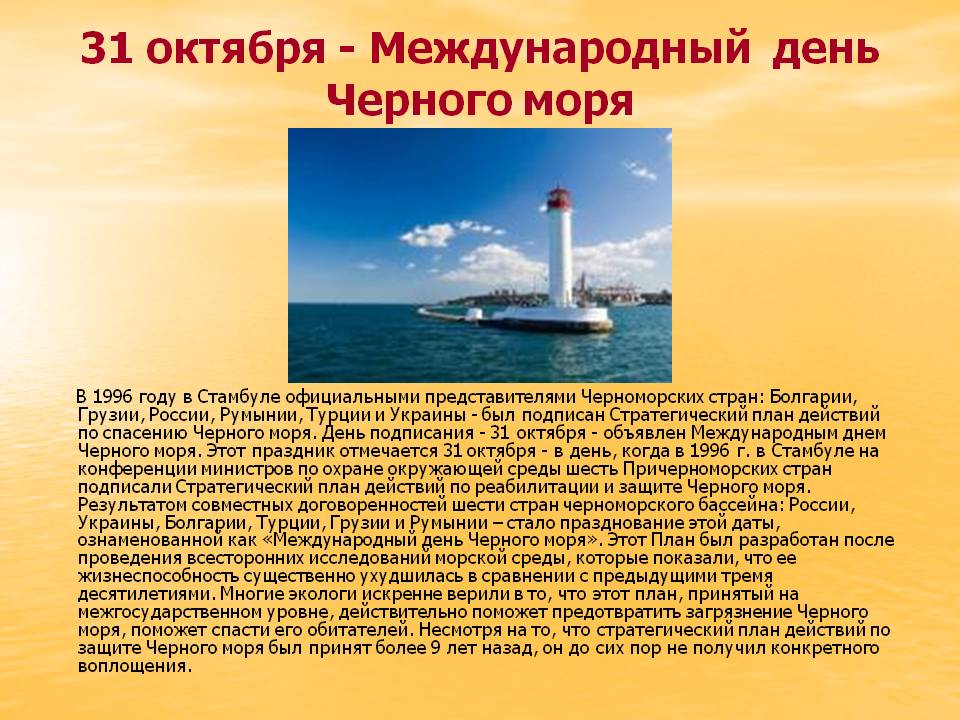 31 октября - Международный день Черного моря

В 1996 году в Стамбуле официальными представителями Черноморских стран: Болгарии, Грузии, России, Румынии, Турции и Украины - был подписан Стратегический план действий по спасению Черного моря. День подписания - 31 октября - объявлен Международным днем Черного моря. Этот праздник отмечается 31 октября - в день, когда в 1996 г. в Стамбуле на конференции министров по охране окружающей среды шесть Причерноморских стран подписали Стратегический план действий по реабилитации и защите Черного моря. Результатом совместных договоренностей шести стран черноморского бассейна: России, Украины, Болгарии, Турции, Грузии и Румынии – стало празднование этой даты, ознаменованной как «Международный день Черного моря». Этот План был разработан после проведения всесторонних исследований морской среды, которые показали, что ее жизнеспособность существенно ухудшилась в сравнении с предыдущими тремя десятилетиями. Многие экологи искренне верили в то, что этот план, принятый на межгосударственном уровне, действительно поможет предотвратить загрязнение Черного моря, поможет спасти его обитателей. Несмотря на то, что стратегический план действий по защите Черного моря был принят более 9 лет назад, он до сих пор не получил конкретного воплощения.